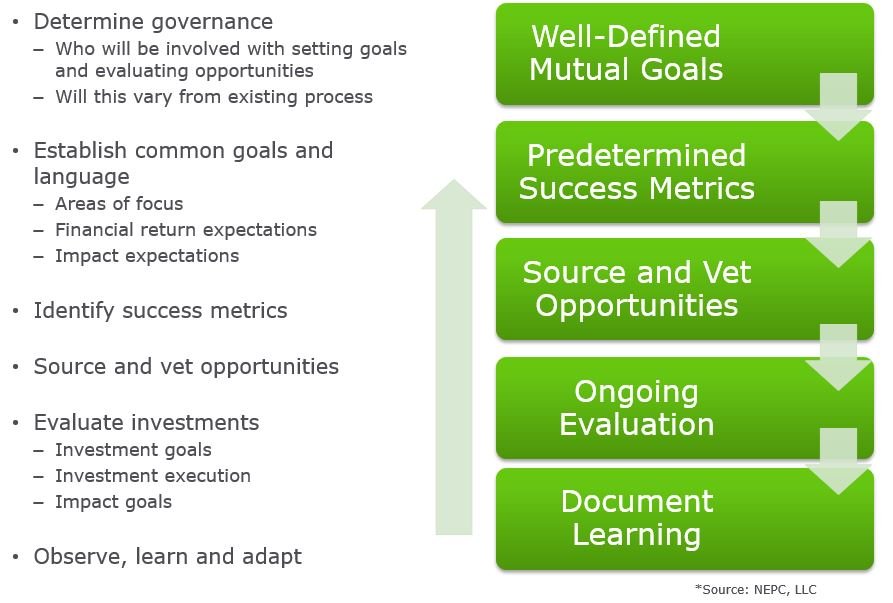 • Determine governance
 – Who will be involved with setting goals and evaluating opportunities
 – Will this vary from existing process

• Establish common goals and language
 – Areas of focus
 – Financial return expectations
 – Impact expectations

• Identify success metrics

• Source and vet opportunities

• Evaluate investments
 – Investment goals
 – Investment execution
 – Impact goals

• Observe, learn and adapt

Well-Defined Mutual Goals

Predetermined Success Metrics

Source and Vet Opportunities

Ongoing Evaluation

Document Learning

*Source: NEPC, LLC